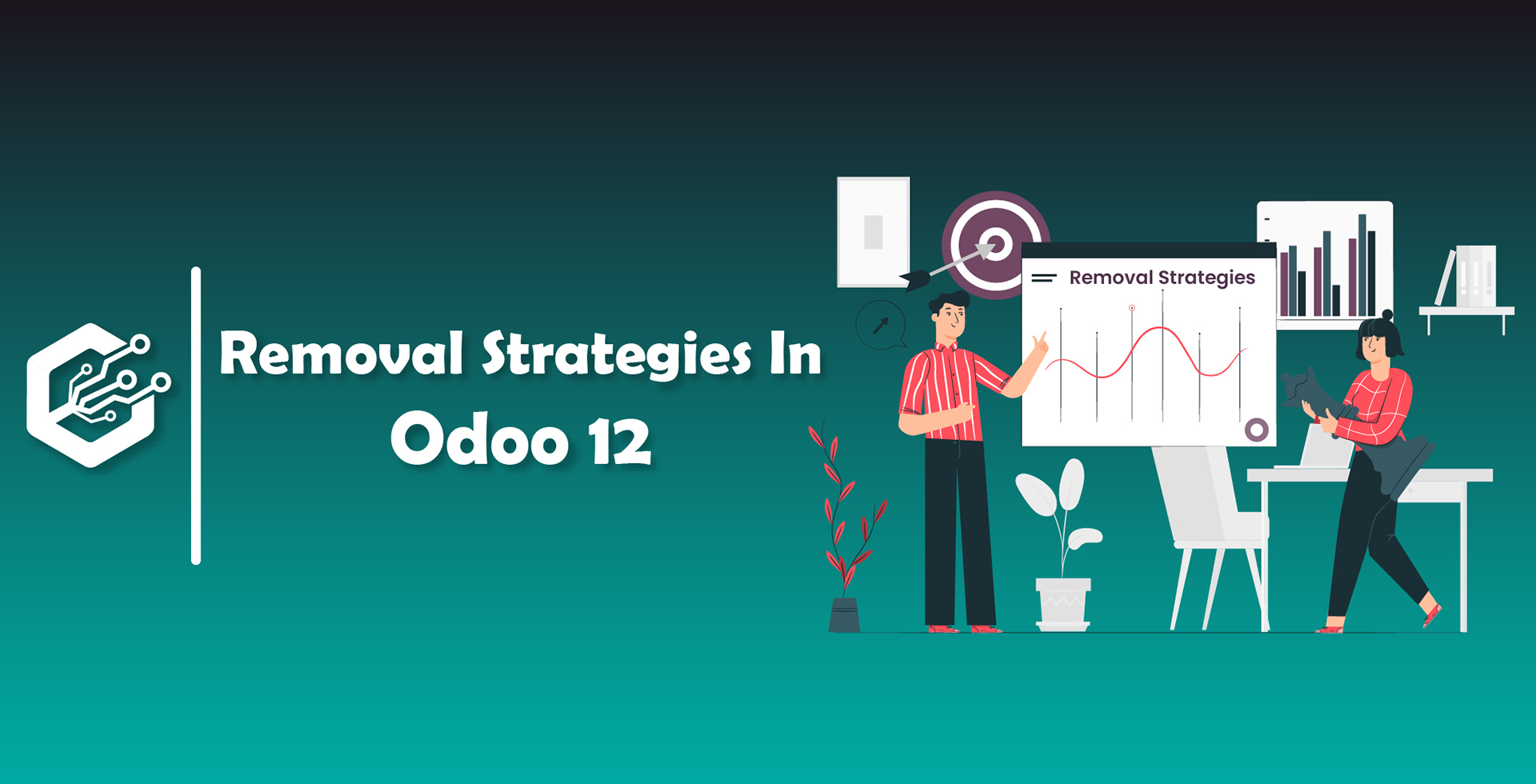 Removal Strategies In Odoo 12

Removal Strategies